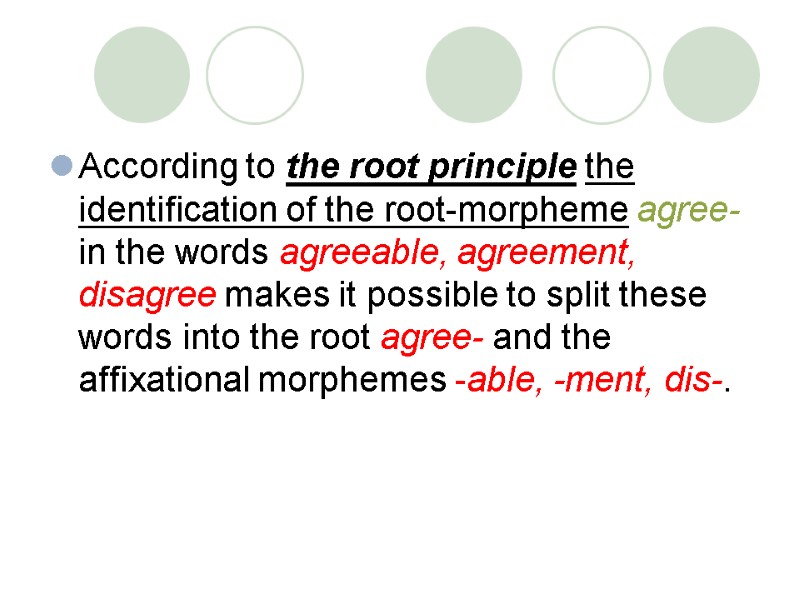 According to the root principle the identification of the root-morpheme agree- in the words agreeable, agreement, disagree makes it possible to split these words into the root agree- and the affixational morphemes -able, -ment, dis-.